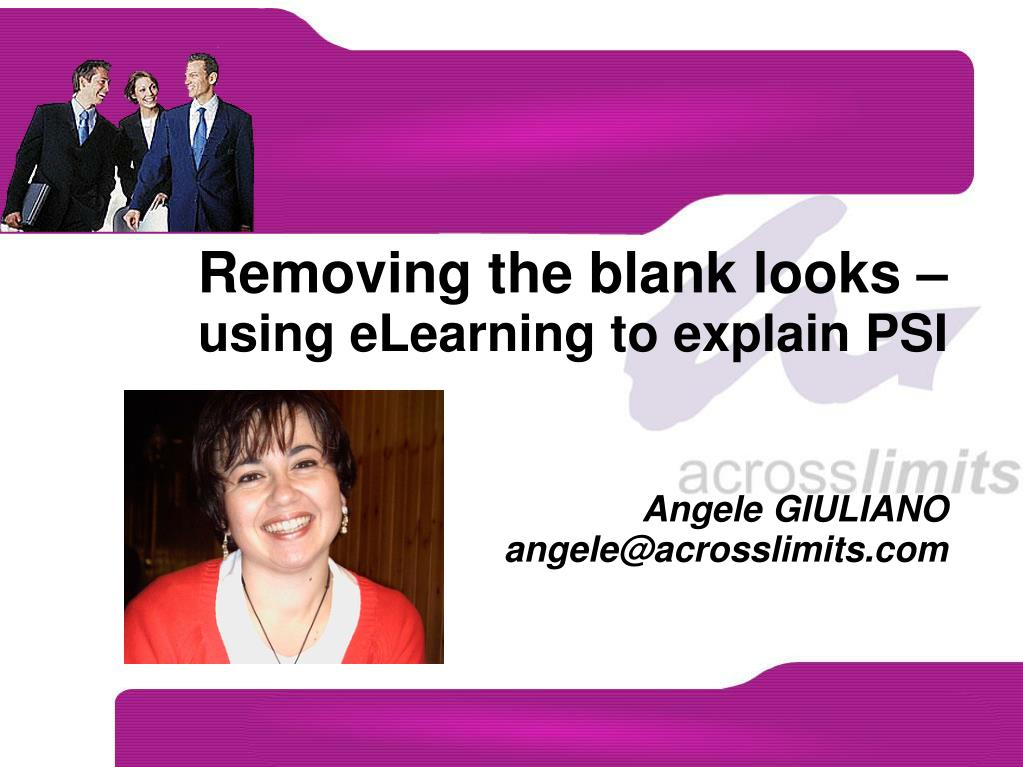 Removing the blank looks – using eLearning to explain PSI

acrosslimits

Angele GIULIANO
angele@acrosslimits.com